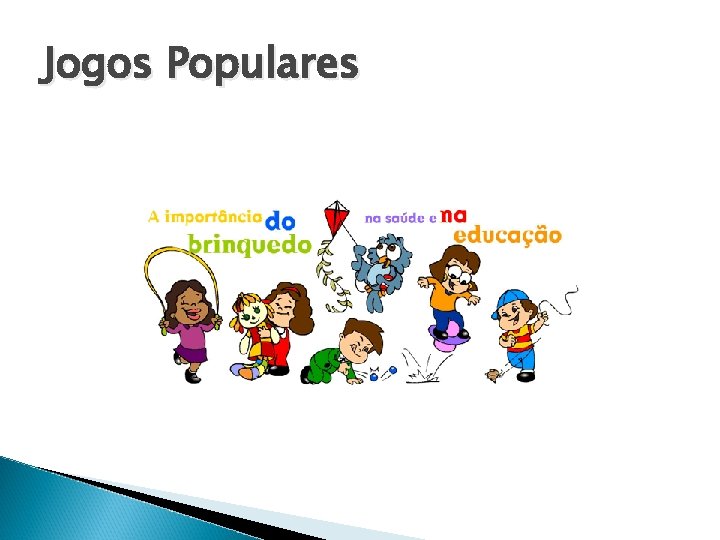 Jogos Populares

A importância do brinquedo na saúde e na educação